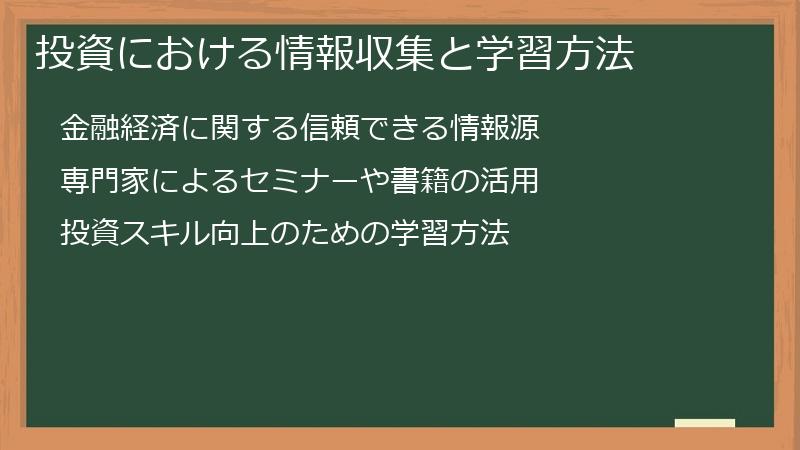 投資における情報収集と学習方法

金融経済に関する信頼できる情報源

専門家によるセミナーや書籍の活用

投資スキル向上のための学習方法